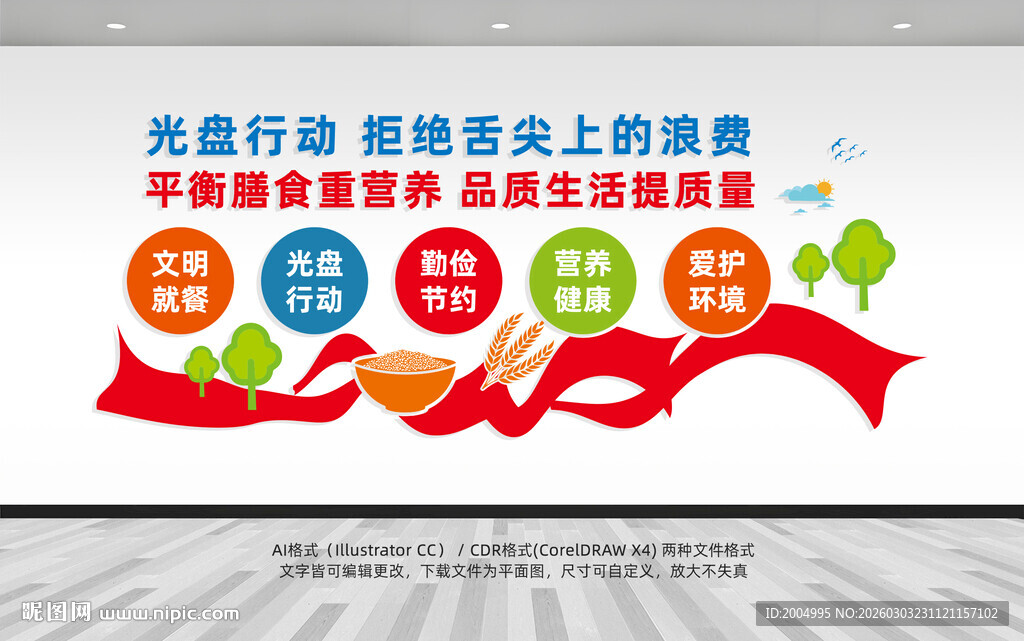 光盘行动 拒绝舌尖上的浪费
平衡膳食重营养 品质生活提质量

文明就餐

光盘行动

勤俭节约

营养健康

爱护环境

AI格式（Illustrator CC） / CDR格式(CorelDRAW X4) 两种文件格式
文字皆可编辑更改，下载文件为平面图，尺寸可自定义，放大不失真

昵图网 www.nipic.com

ID:2004995 NO:20260303231121157102